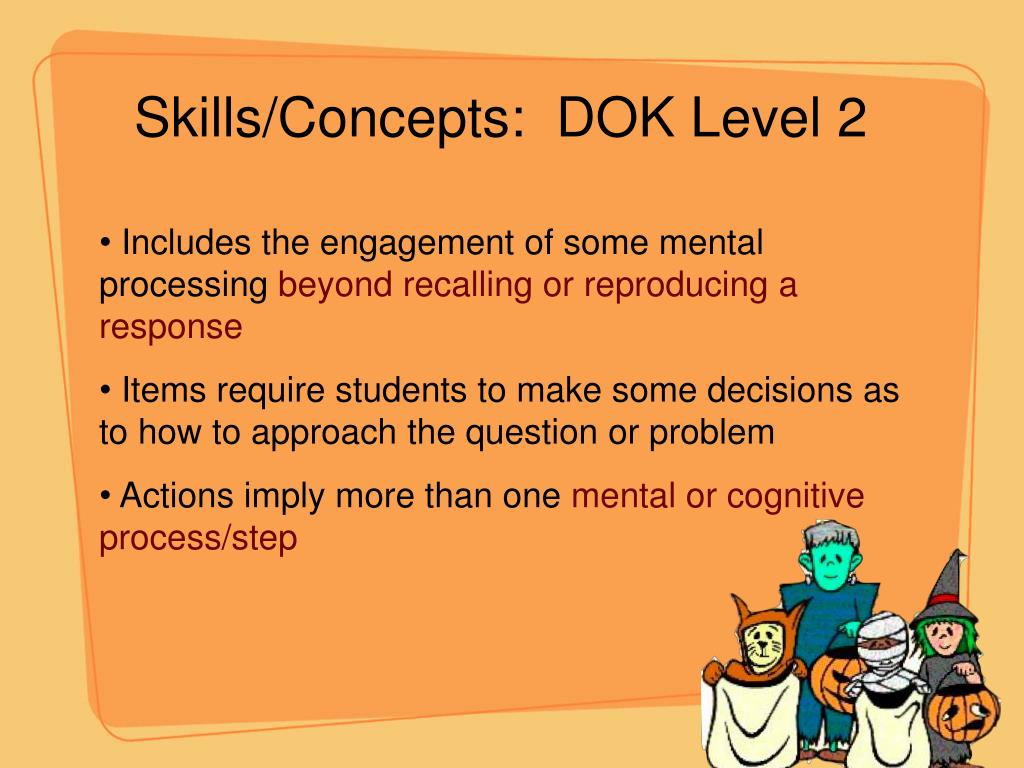 Skills/Concepts:  DOK Level 2

• Includes the engagement of some mental processing beyond recalling or reproducing a response

• Items require students to make some decisions as to how to approach the question or problem

• Actions imply more than one mental or cognitive process/step